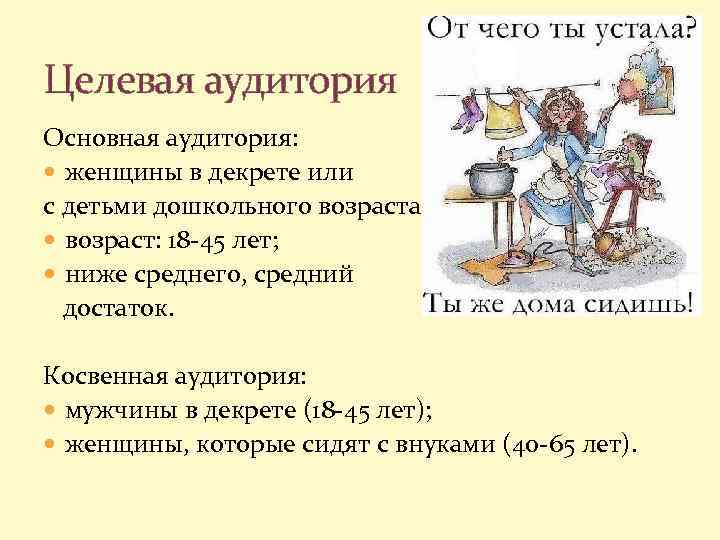 Целевая аудитория

Основная аудитория:
• женщины в декрете или
с детьми дошкольного возраста
• возраст: 18-45 лет;
• ниже среднего, средний достаток.

Косвенная аудитория:
• мужчины в декрете (18-45 лет);
• женщины, которые сидят с внуками (40-65 лет).

От чего ты устала?

Ты же дома сидишь!